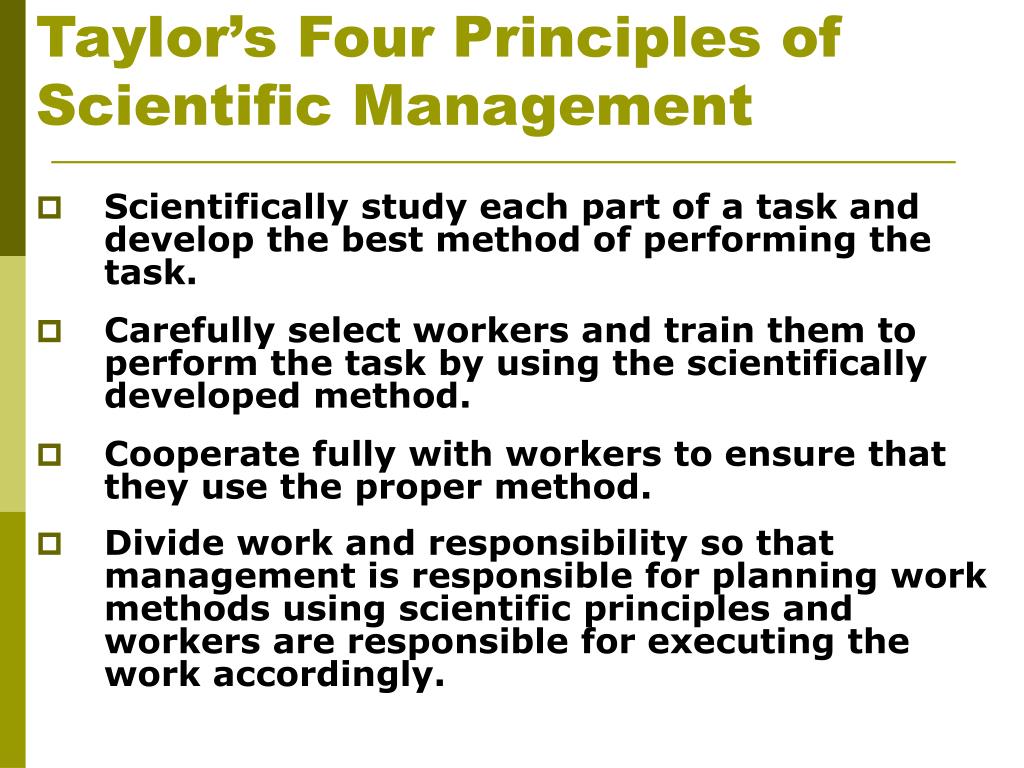 Taylor’s Four Principles of Scientific Management

Scientifically study each part of a task and develop the best method of performing the task.

Carefully select workers and train them to perform the task by using the scientifically developed method.

Cooperate fully with workers to ensure that they use the proper method.

Divide work and responsibility so that management is responsible for planning work methods using scientific principles and workers are responsible for executing the work accordingly.